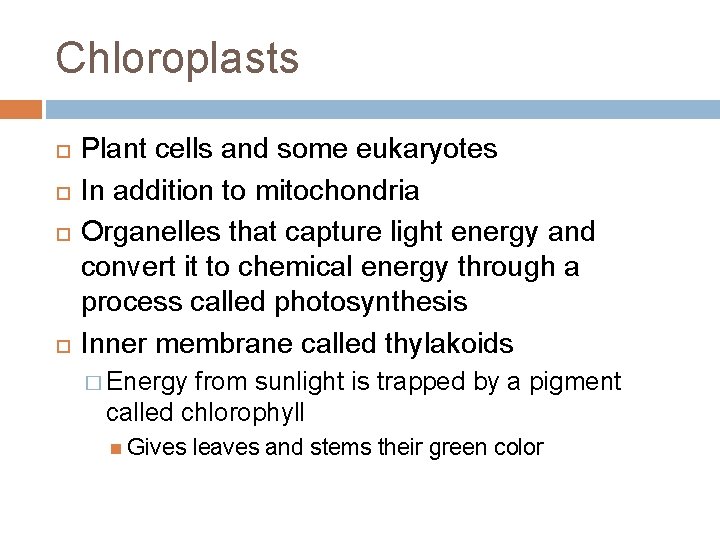 Chloroplasts

Plant cells and some eukaryotes

In addition to mitochondria

Organelles that capture light energy and convert it to chemical energy through a process called photosynthesis

Inner membrane called thylakoids

Energy from sunlight is trapped by a pigment called chlorophyll

Gives leaves and stems their green color